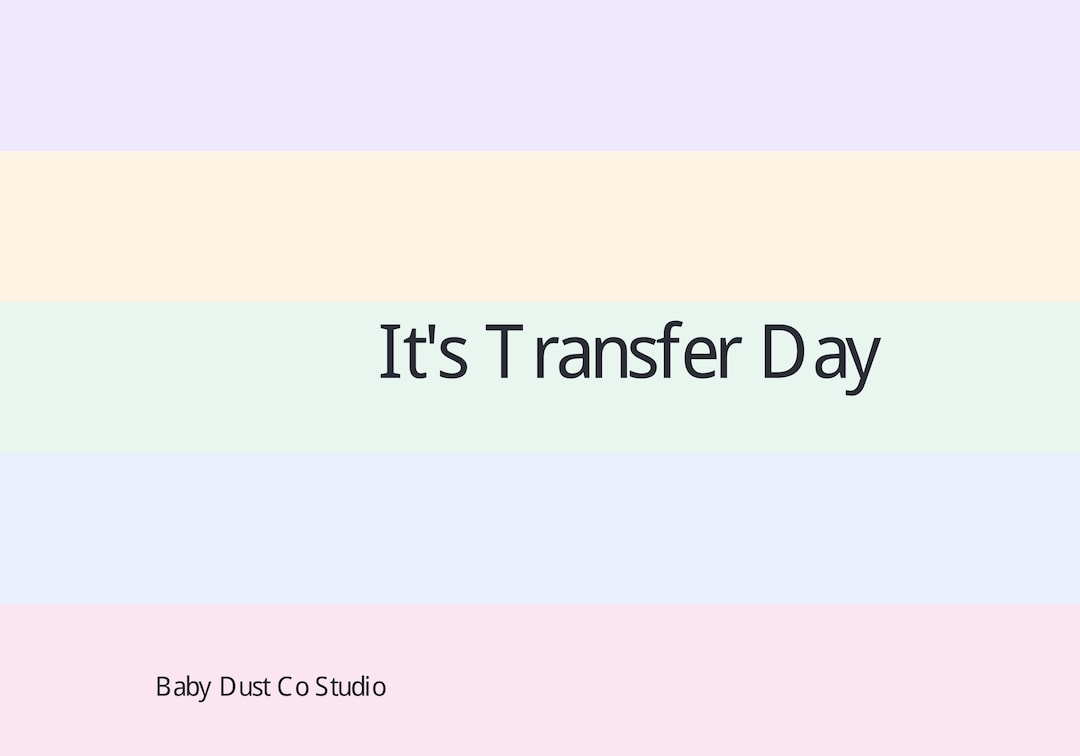 It's Transfer Day

Baby Dust Co Studio